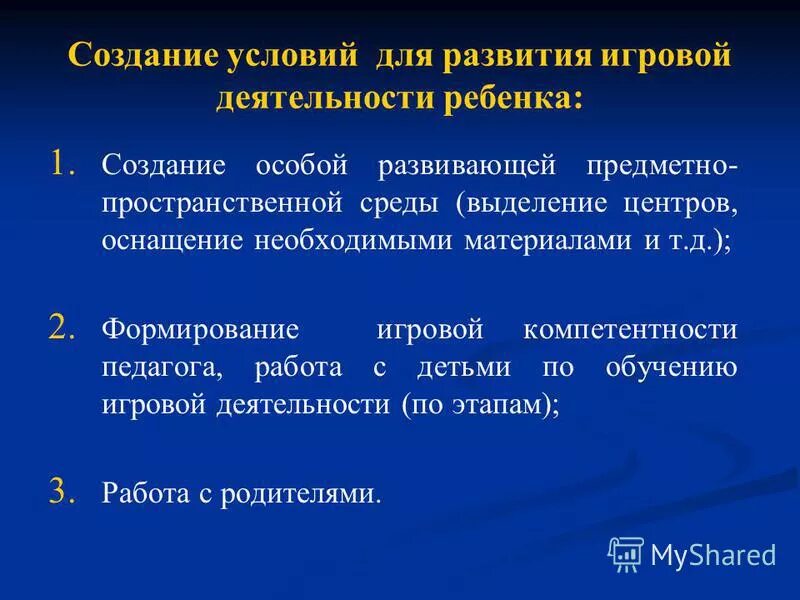 Создание условий для развития игровой деятельности ребенка:

1. Создание особой развивающей предметно-пространственной среды (выделение центров, оснащение необходимыми материалами и т.д.);

2. Формирование игровой компетентности педагога, работа с детьми по обучению игровой деятельности (по этапам);

3. Работа с родителями.

MyShared